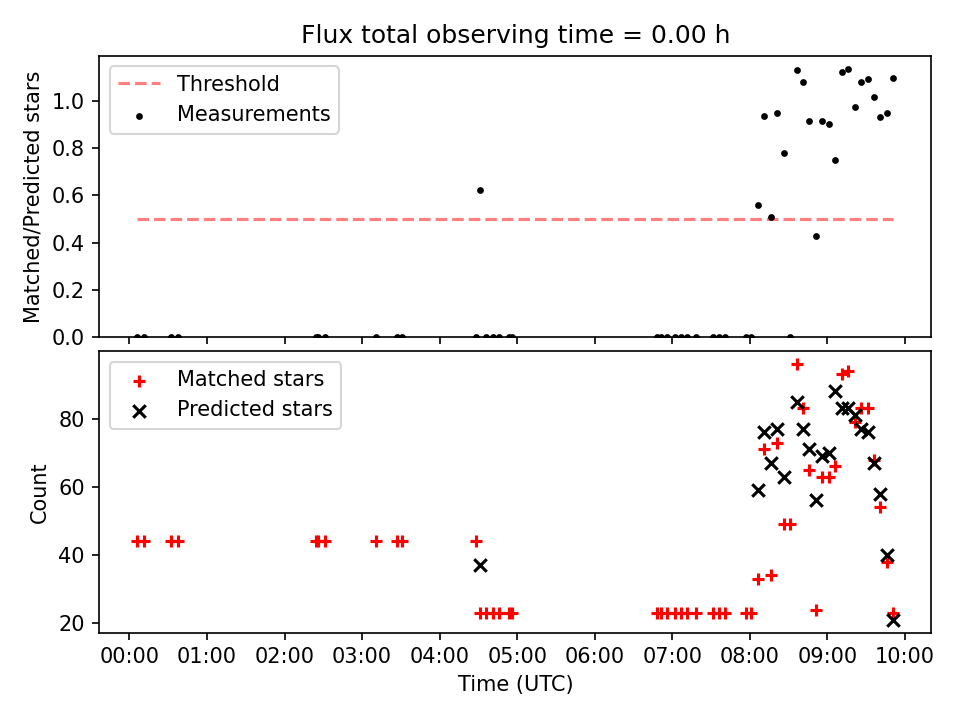 Flux total observing time = 0.00 h

Threshold
Measurements

Matched/Predicted stars

1.0
0.8
0.6
0.4
0.2
0.0

Matched stars
Predicted stars

Count

80
60
40
20

00:00 01:00 02:00 03:00 04:00 05:00 06:00 07:00 08:00 09:00 10:00

Time (UTC)